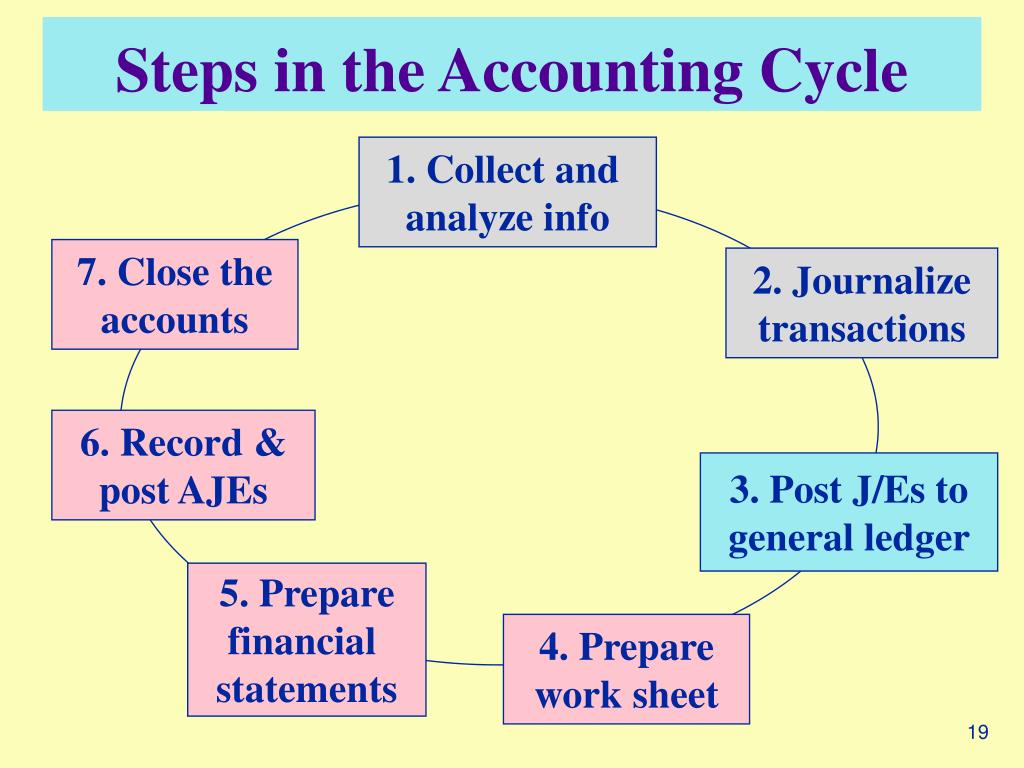 Steps in the Accounting Cycle

1. Collect and analyze info

2. Journalize transactions

3. Post J/Es to general ledger

4. Prepare work sheet

5. Prepare financial statements

6. Record & post AJEs

7. Close the accounts

19